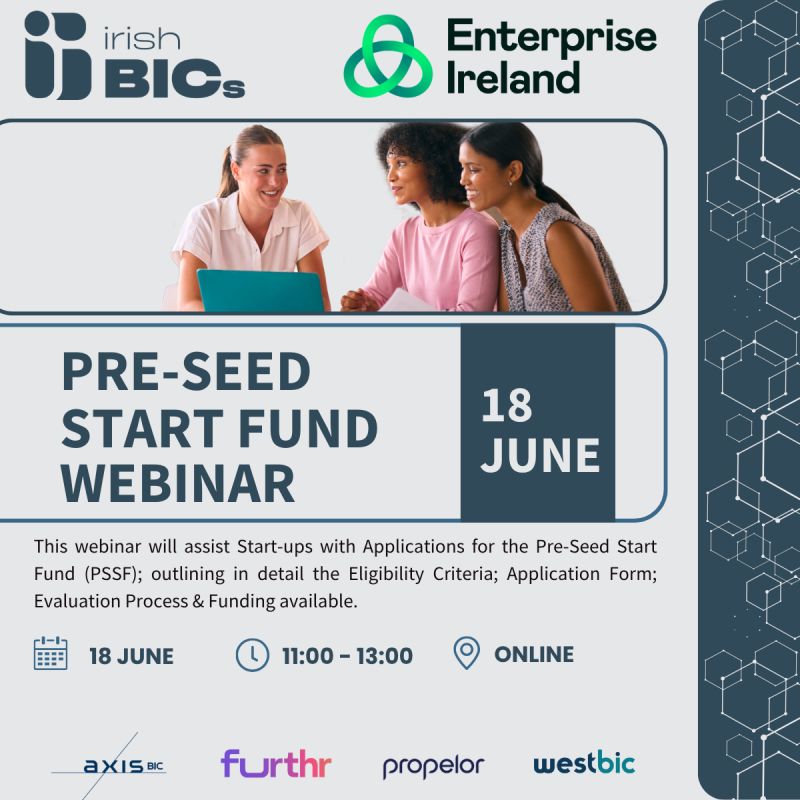 irish BICs

Enterprise Ireland

PRE-SEED START FUND WEBINAR

18 JUNE

This webinar will assist Start-ups with Applications for the Pre-Seed Start Fund (PSSF); outlining in detail the Eligibility Criteria; Application Form; Evaluation Process & Funding available.

18 JUNE

11:00 - 13:00

ONLINE

axis BIC

furthr

propelor

westbic